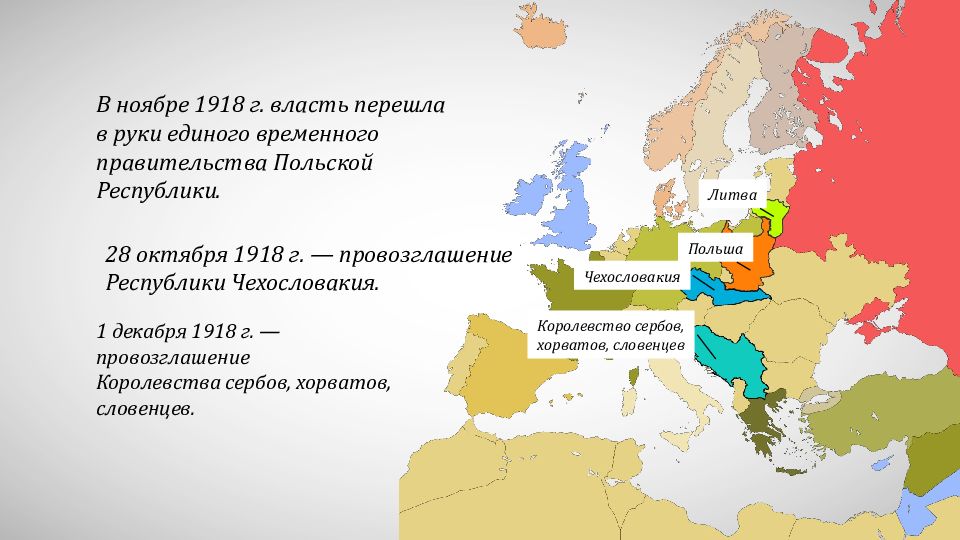 В ноябре 1918 г. власть перешла в руки единого временного правительства Польской Республики.

28 октября 1918 г. — провозглашение Республики Чехословакия.

1 декабря 1918 г. — провозглашение Королевства сербов, хорватов, словенцев.

Литва

Польша

Чехословакия

Королевство сербов, хорватов, словенцев